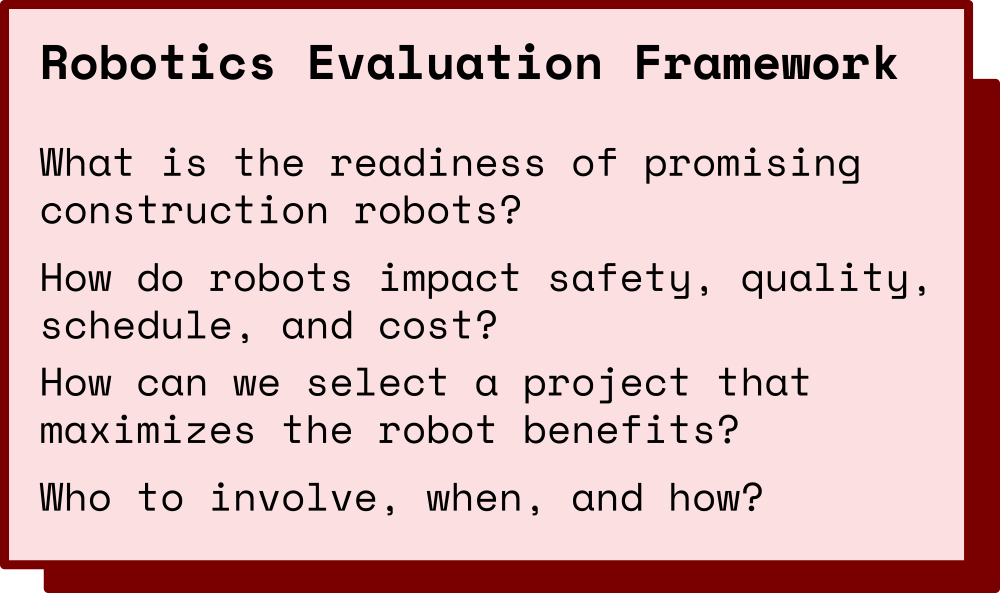 Robotics Evaluation Framework

What is the readiness of promising construction robots?

How do robots impact safety, quality, schedule, and cost?

How can we select a project that maximizes the robot benefits?

Who to involve, when, and how?